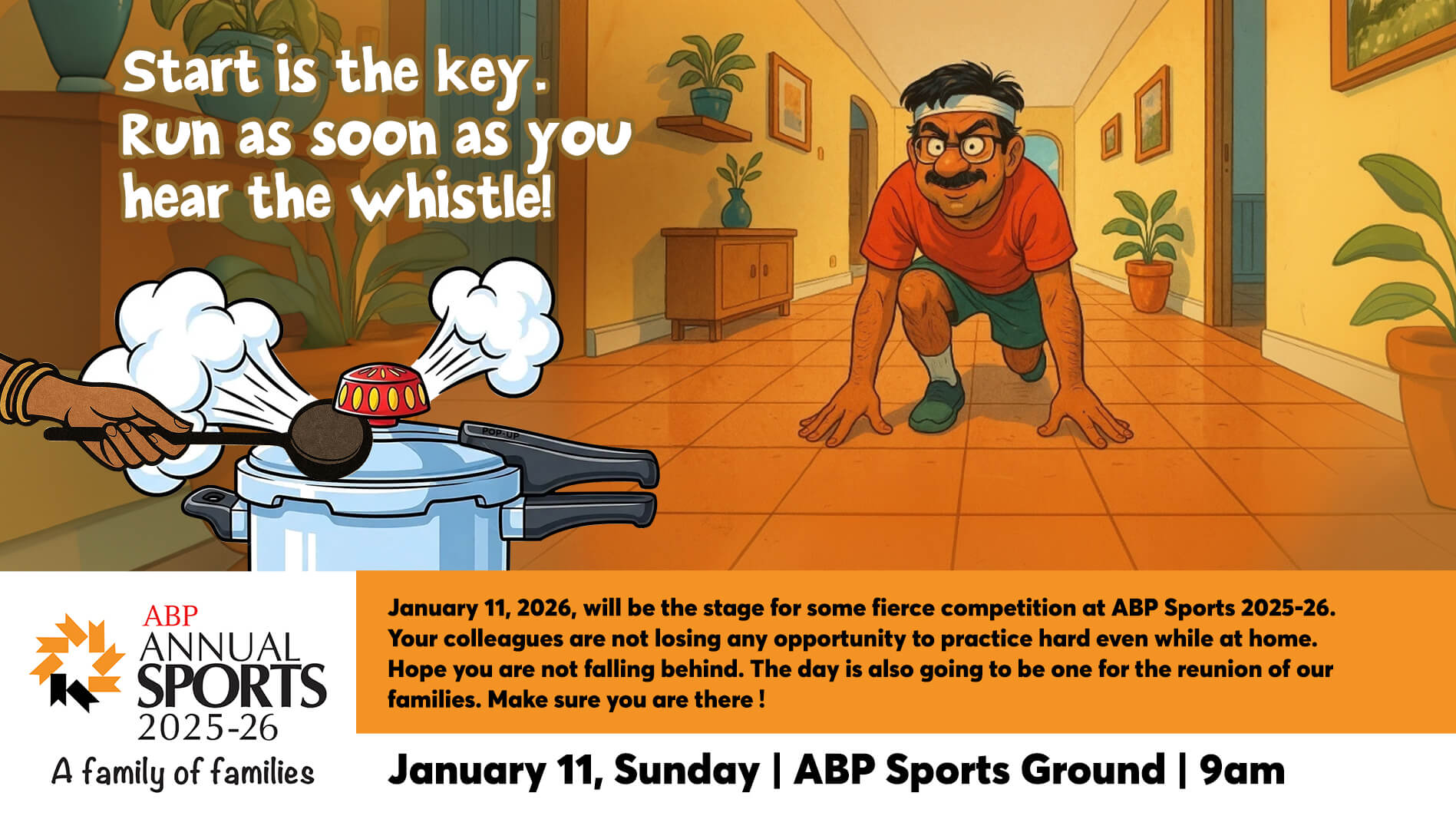 Start is the key.
Run as soon as you hear the whistle!

POP-UP

ABP
ANNUAL
SPORTS
2025-26
A family of families

January 11, 2026, will be the stage for some fierce competition at ABP Sports 2025-26. Your colleagues are not losing any opportunity to practice hard even while at home. Hope you are not falling behind. The day is also going to be one for the reunion of our families. Make sure you are there !

January 11, Sunday | ABP Sports Ground | 9am